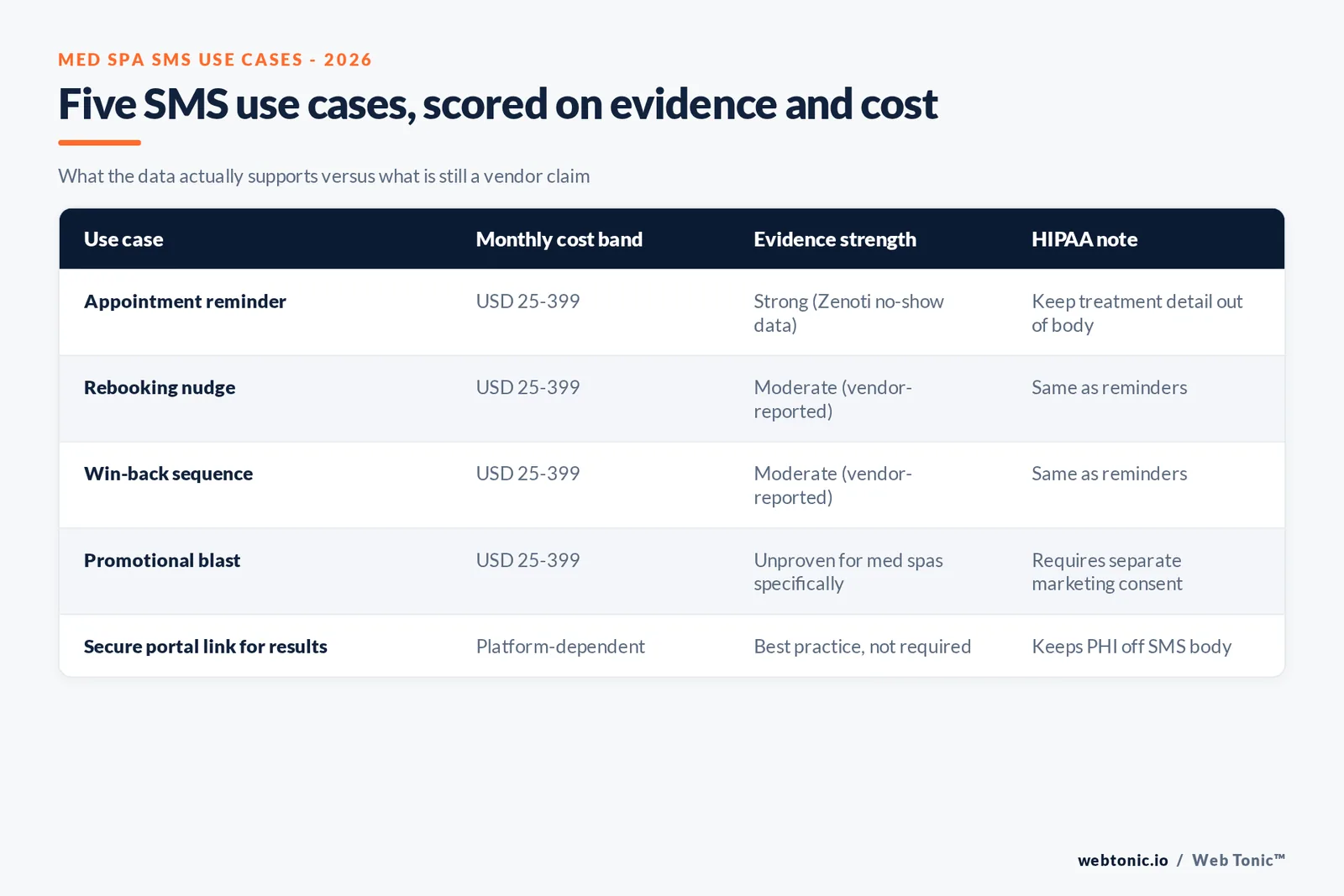 MED SPA SMS USE CASES - 2026

Five SMS use cases, scored on evidence and cost

What the data actually supports versus what is still a vendor claim

| Use case | Monthly cost band | Evidence strength | HIPAA note |
|---|---|---|---|
| Appointment reminder | USD 25-399 | Strong (Zenoti no-show data) | Keep treatment detail out of body |
| Rebooking nudge | USD 25-399 | Moderate (vendor-reported) | Same as reminders |
| Win-back sequence | USD 25-399 | Moderate (vendor-reported) | Same as reminders |
| Promotional blast | USD 25-399 | Unproven for med spas specifically | Requires separate marketing consent |
| Secure portal link for results | Platform-dependent | Best practice, not required | Keeps PHI off SMS body |

webtonic.io / Web Tonic™